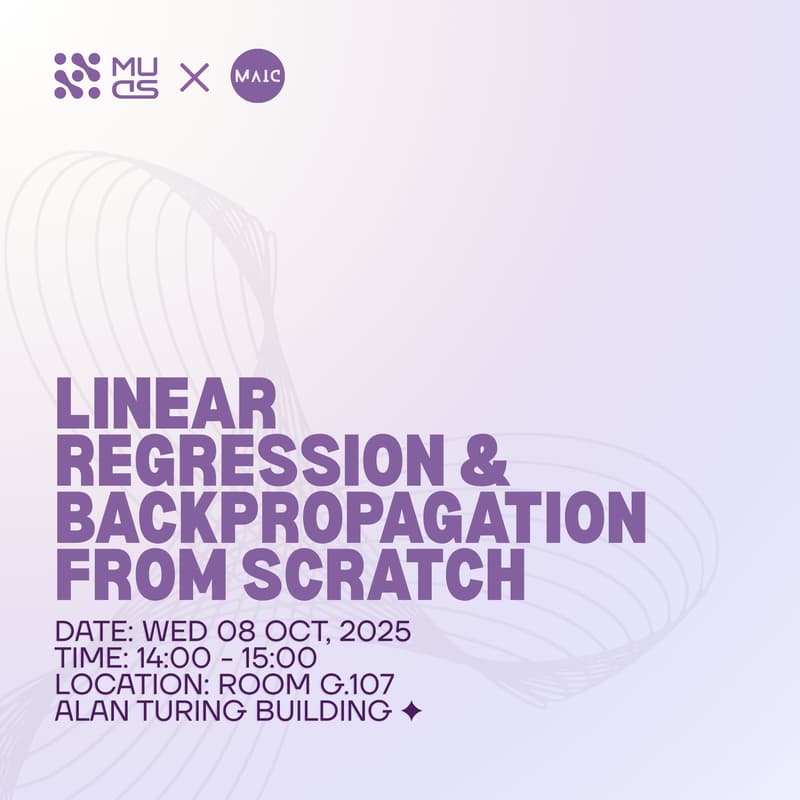 MU DS × MAIC

LINEAR REGRESSION & BACKPROPAGATION FROM SCRATCH

DATE: WED 08 OCT, 2025
TIME: 14:00 - 15:00
LOCATION: ROOM G.107
ALAN TURING BUILDING ✦